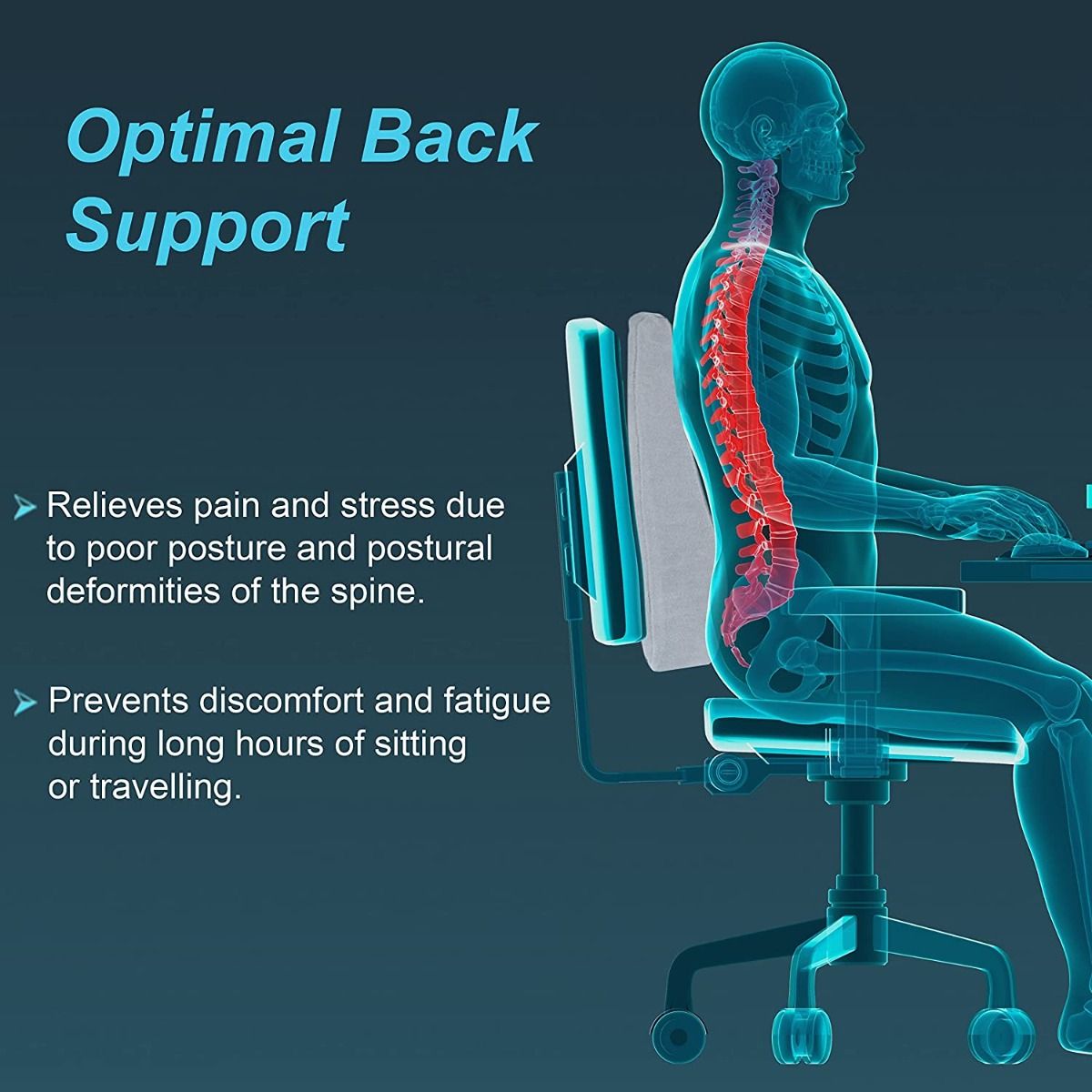 Optimal Back Support

➤ Relieves pain and stress due to poor posture and postural deformities of the spine.

➤ Prevents discomfort and fatigue during long hours of sitting or travelling.